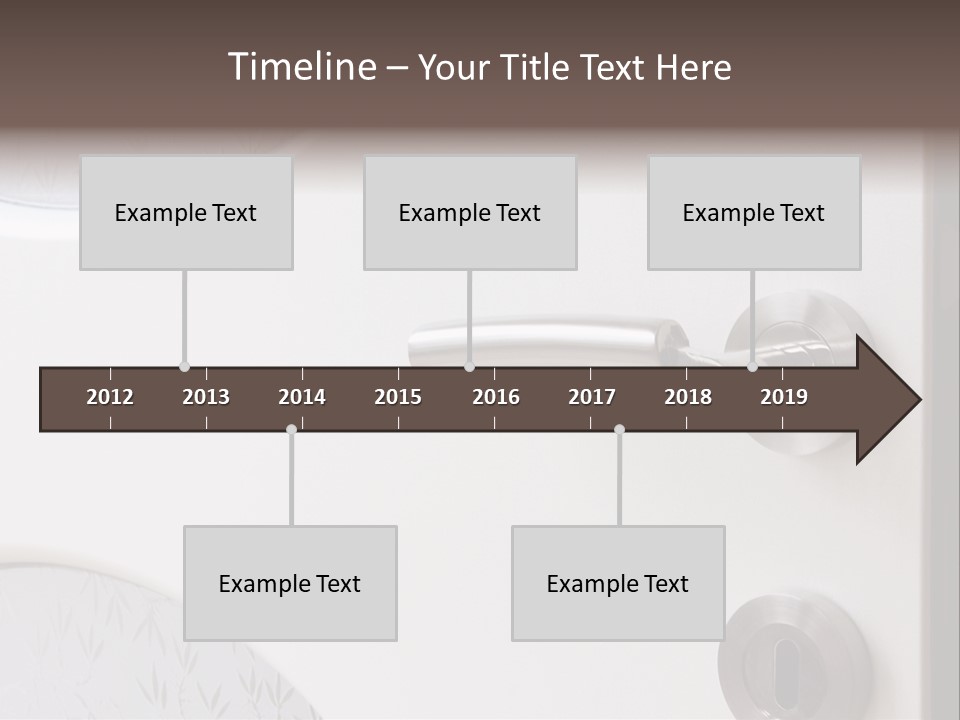 Timeline – Your Title Text Here

Example Text

Example Text

Example Text

2012 2013 2014 2015 2016 2017 2018 2019

Example Text

Example Text